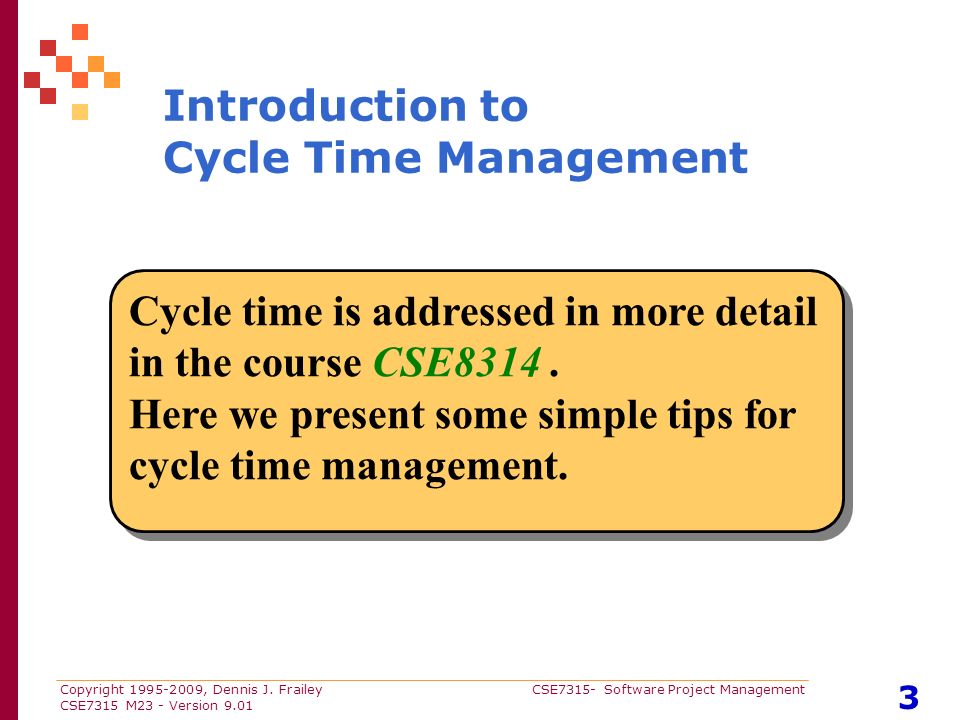 Introduction to
Cycle Time Management

Cycle time is addressed in more detail in the course CSE8314 .
Here we present some simple tips for cycle time management.

Copyright 1995-2009, Dennis J. Frailey
CSE7315 M23 - Version 9.01

CSE7315- Software Project Management

3